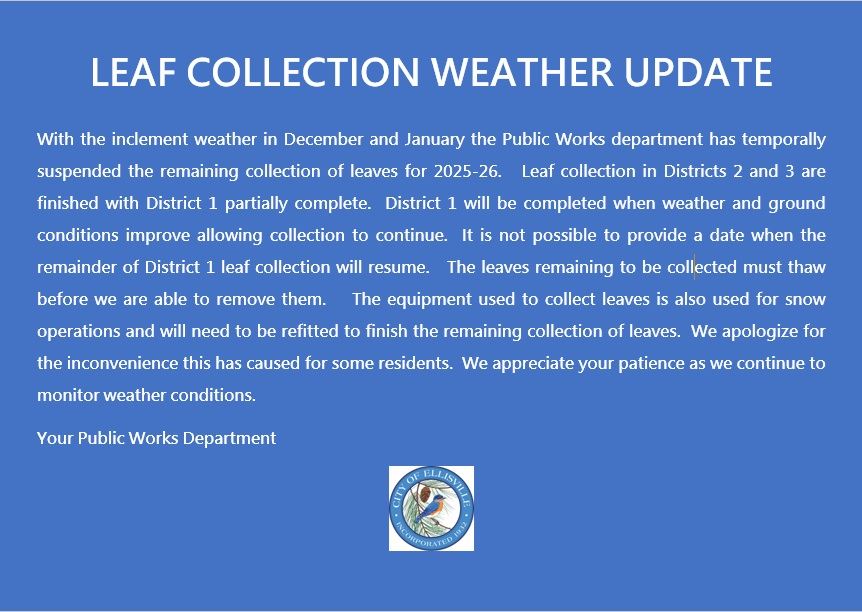 LEAF COLLECTION WEATHER UPDATE

With the inclement weather in December and January the Public Works department has temporally suspended the remaining collection of leaves for 2025-26. Leaf collection in Districts 2 and 3 are finished with District 1 partially complete. District 1 will be completed when weather and ground conditions improve allowing collection to continue. It is not possible to provide a date when the remainder of District 1 leaf collection will resume. The leaves remaining to be collected must thaw before we are able to remove them. The equipment used to collect leaves is also used for snow operations and will need to be refitted to finish the remaining collection of leaves. We apologize for the inconvenience this has caused for some residents. We appreciate your patience as we continue to monitor weather conditions.

Your Public Works Department

CITY OF ELLISVILLE
INCORPORATED 1932